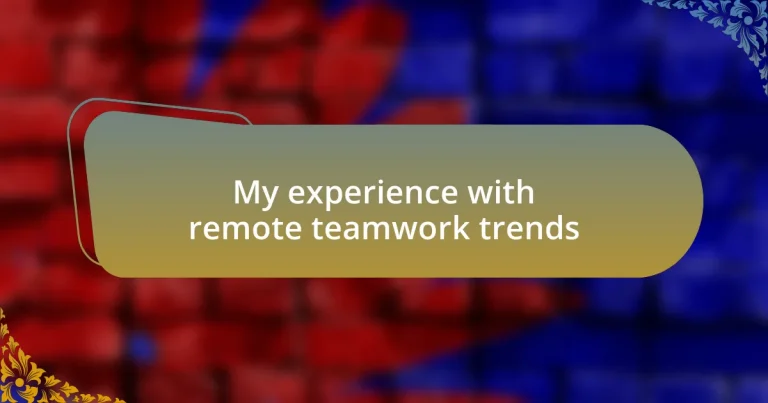 My experience with remote teamwork trends